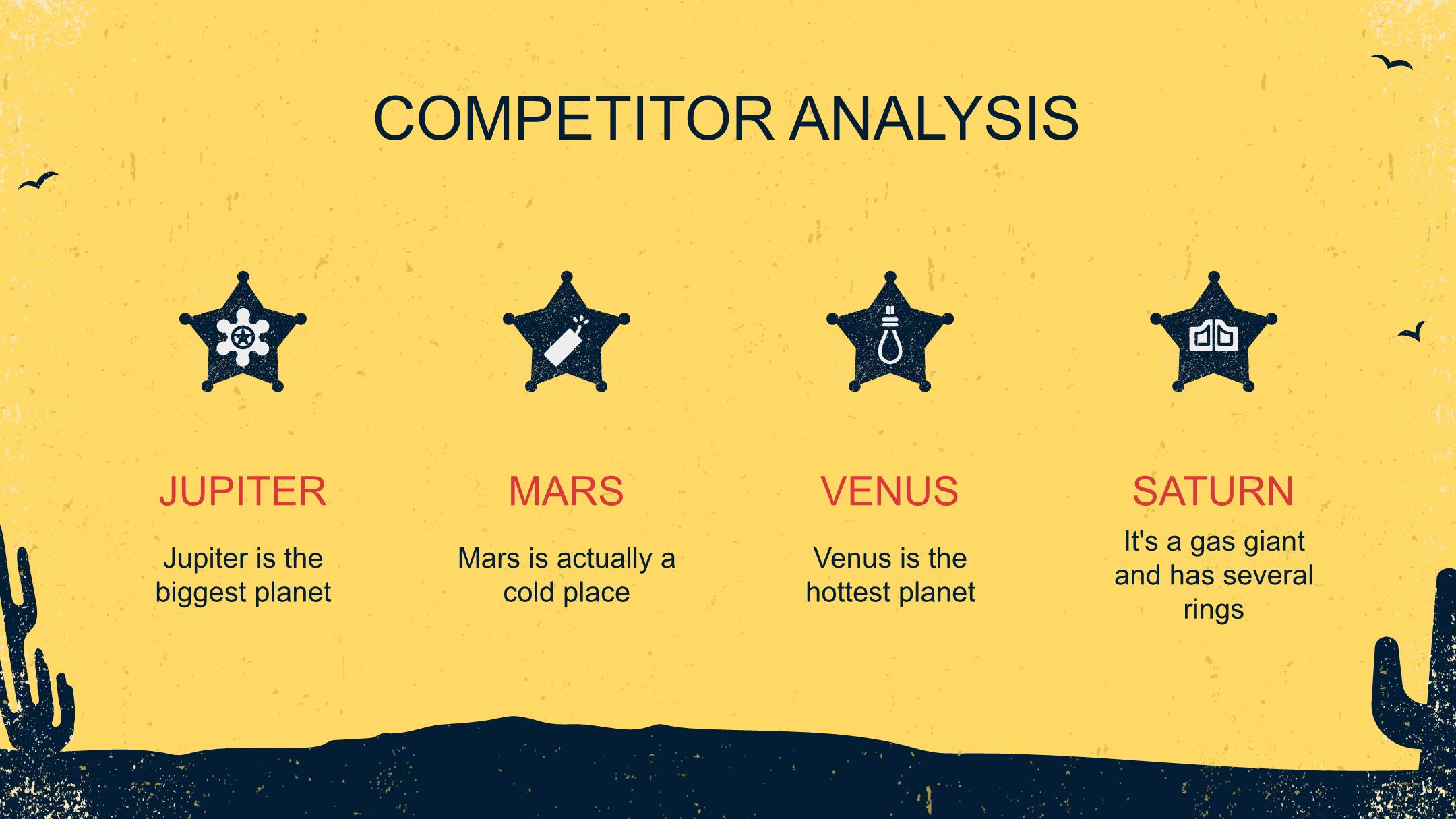 COMPETITOR ANALYSIS

JUPITER

Jupiter is the biggest planet

MARS

Mars is actually a cold place

VENUS

Venus is the hottest planet

SATURN

It's a gas giant and has several rings